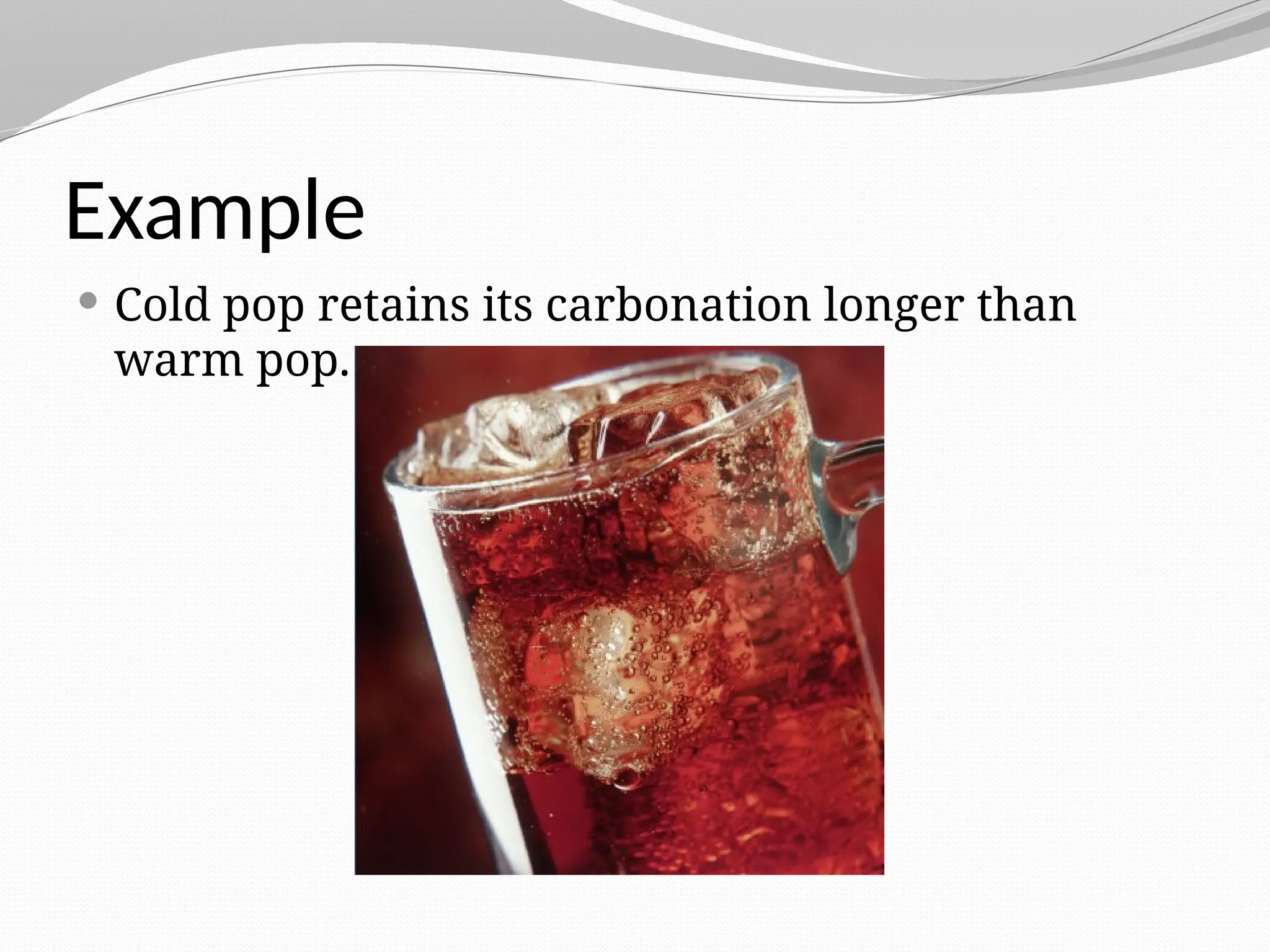 Example

• Cold pop retains its carbonation longer than warm pop.